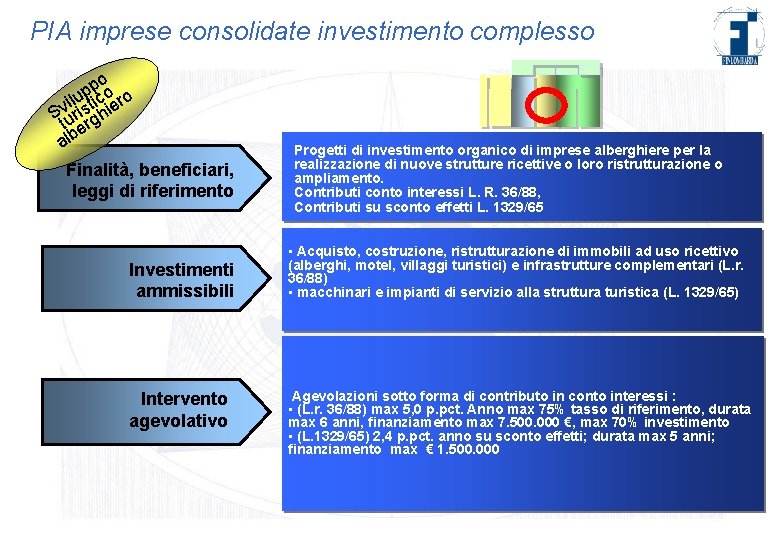 PIA imprese consolidate investimento complesso

FINLOMBARDA

Sviluppo turistico alberghiero

Finalità, beneficiari, leggi di riferimento

Progetti di investimento organico di imprese alberghiere per la realizzazione di nuove strutture ricettive o loro ristrutturazione o ampliamento.
Contributi conto interessi L. R. 36/88,
Contributi su sconto effetti L. 1329/65

Investimenti ammissibili

▪ Acquisto, costruzione, ristrutturazione di immobili ad uso ricettivo (alberghi, motel, villaggi turistici) e infrastrutture complementari (L.r. 36/88)
▪ macchinari e impianti di servizio alla struttura turistica (L. 1329/65)

Intervento agevolativo

Agevolazioni sotto forma di contributo in conto interessi :
▪ (L.r. 36/88) max 5,0 p.pct. Anno max 75% tasso di riferimento, durata max 6 anni, finanziamento max 7.500.000 €, max 70% investimento
▪ (L.1329/65) 2,4 p.pct. anno su sconto effetti; durata max 5 anni; finanziamento max € 1.500.000